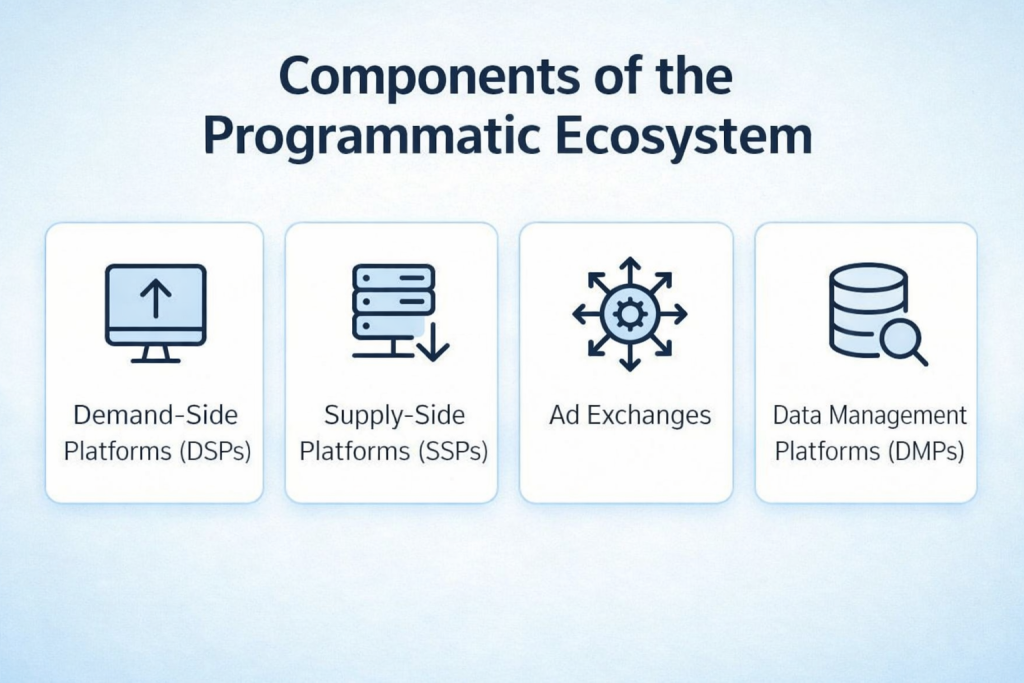 Components of the Programmatic Ecosystem

Demand-Side Platforms (DSPs)

Supply-Side Platforms (SSPs)

Ad Exchanges

Data Management Platforms (DMPs)